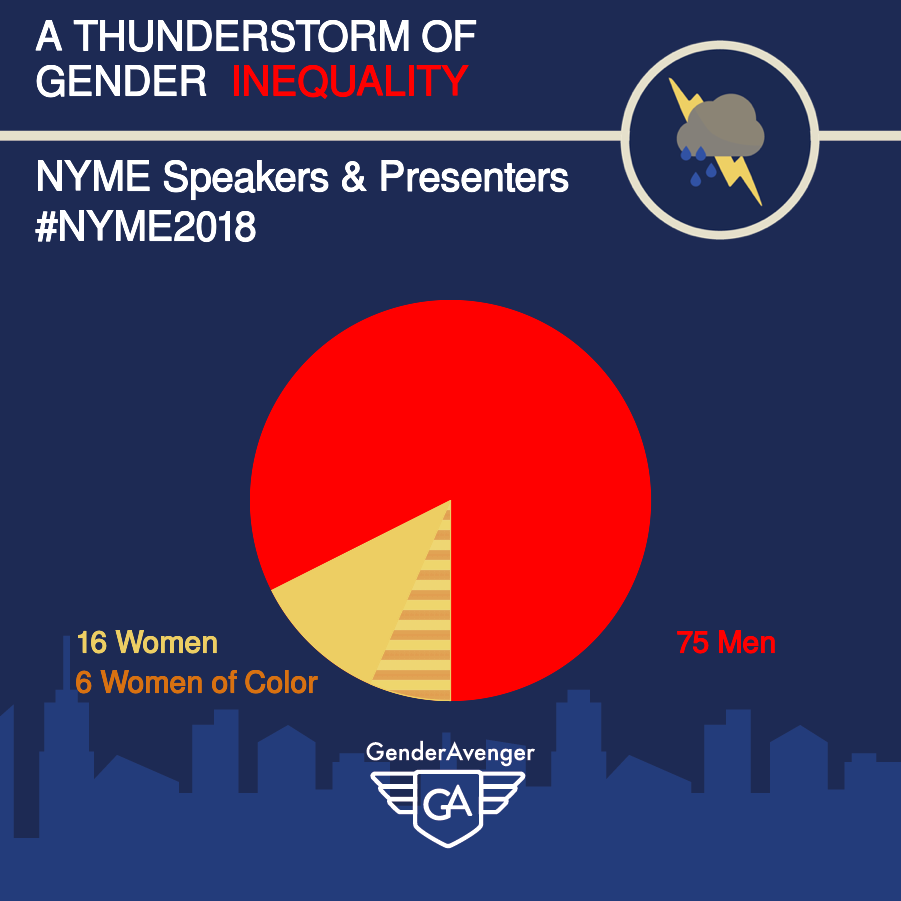 A THUNDERSTORM OF GENDER INEQUALITY

NYME Speakers & Presenters #NYME2018

16 Women
6 Women of Color

75 Men

GenderAvenger

GA